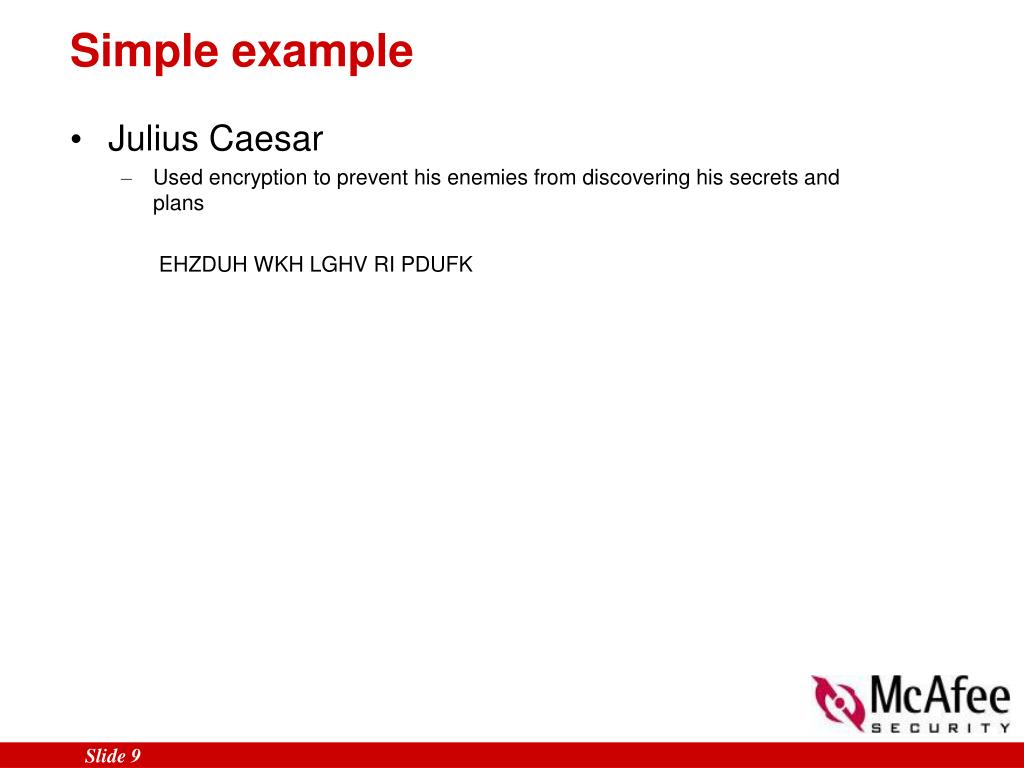 Simple example

• Julius Caesar
  – Used encryption to prevent his enemies from discovering his secrets and plans

EHZDUH WKH LGHV RI PDUFK

McAfee SECURITY

Slide 9